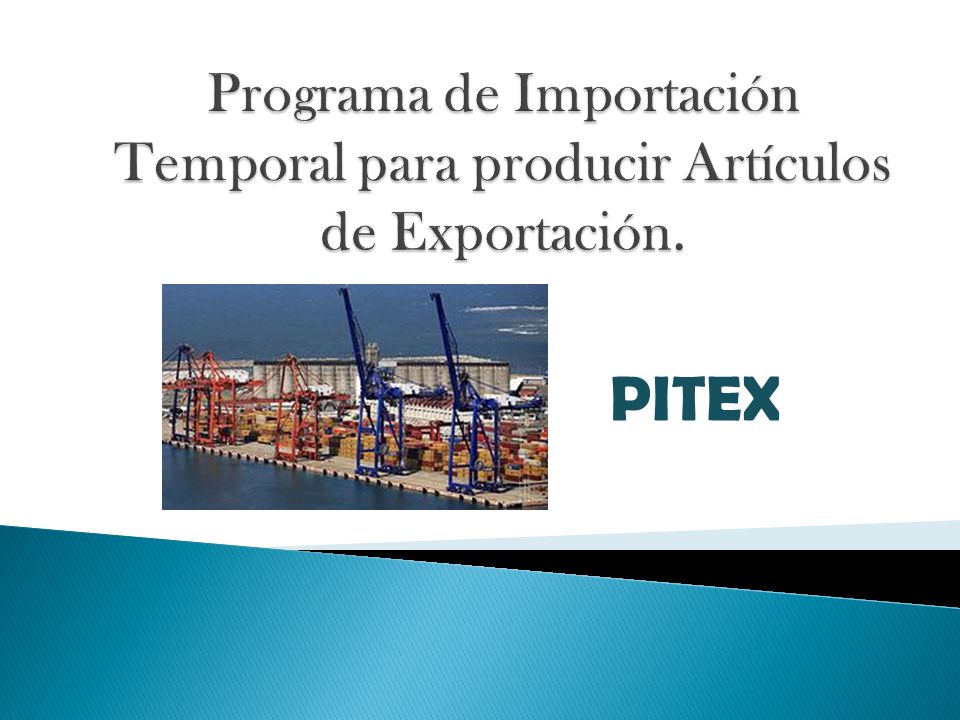 Programa de Importación Temporal para producir Artículos de Exportación.

PITEX